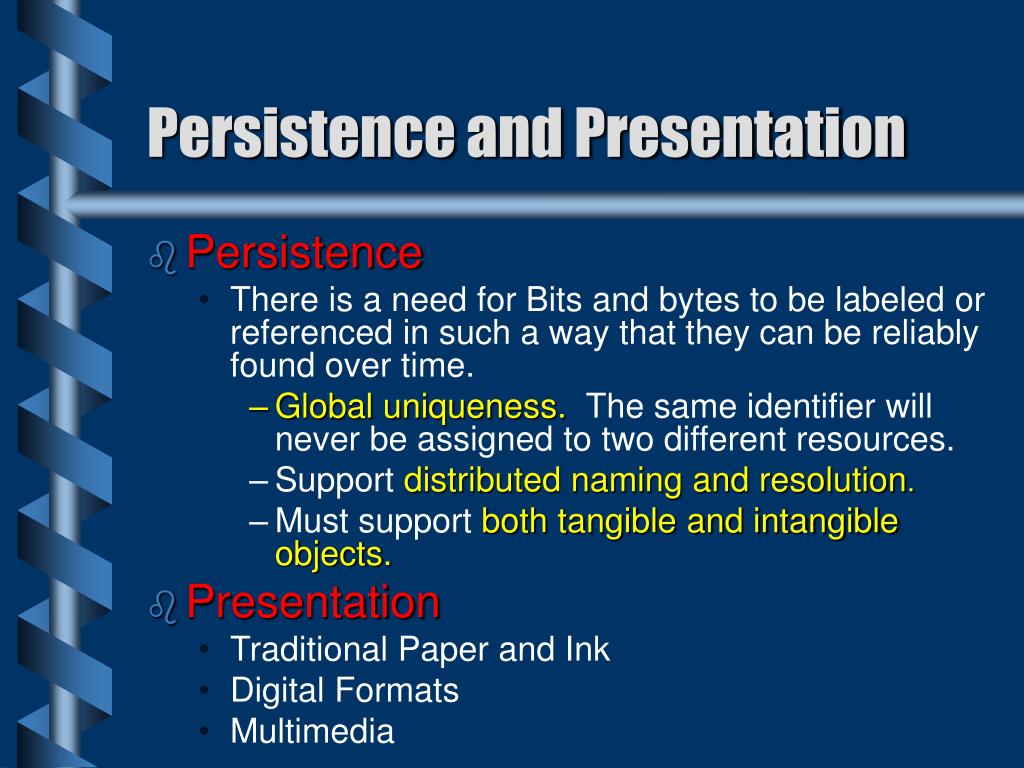 Persistence and Presentation

Persistence
• There is a need for Bits and bytes to be labeled or referenced in such a way that they can be reliably found over time.
– Global uniqueness. The same identifier will never be assigned to two different resources.
– Support distributed naming and resolution.
– Must support both tangible and intangible objects.

Presentation
• Traditional Paper and Ink
• Digital Formats
• Multimedia